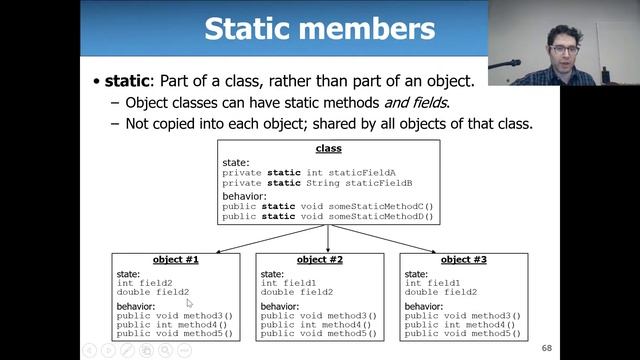 Static members

• static: Part of a class, rather than part of an object.
– Object classes can have static methods and fields.
– Not copied into each object; shared by all objects of that class.

class
state:
private static int staticFieldA
private static String staticFieldB
behavior:
public static void someStaticMethodC()
public static void someStaticMethodD()

object #1
state:
int field2
double field2
behavior:
public void method3()
public int method4()
public void method5()

object #2
state:
int field1
double field2
behavior:
public void method3()
public int method4()
public void method5()

object #3
state:
int field1
double field2
behavior:
public void method3()
public int method4()
public void method5()

68